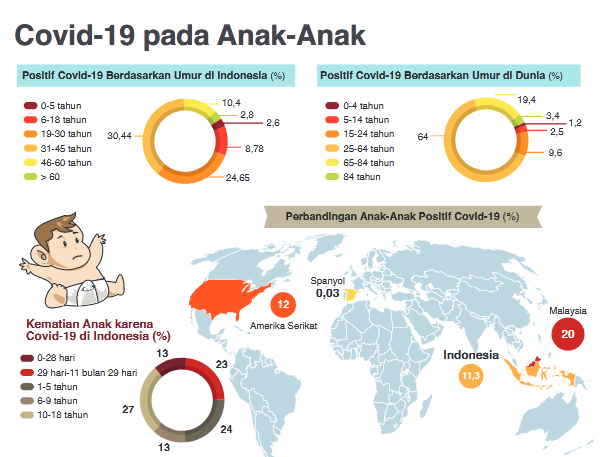 Covid-19 pada Anak-Anak

Positif Covid-19 Berdasarkan Umur di Indonesia (%)

0-5 tahun
6-18 tahun
19-30 tahun
31-45 tahun
46-60 tahun
> 60

10,4
2,8
2,6
8,78
24,65
30,44

Positif Covid-19 Berdasarkan Umur di Dunia (%)

0-4 tahun
5-14 tahun
15-24 tahun
25-64 tahun
65-84 tahun
84 tahun

19,4
3,4
1,2
2,5
9,6
64

Perbandingan Anak-Anak Positif Covid-19 (%)

Spanyol
0,03
12
Amerika Serikat
Malaysia
20
Indonesia
11,3

Kematian Anak karena Covid-19 di Indonesia (%)

0-28 hari
29 hari-11 bulan 29 hari
1-5 tahun
6-9 tahun
10-18 tahun

13
23
24
13
27